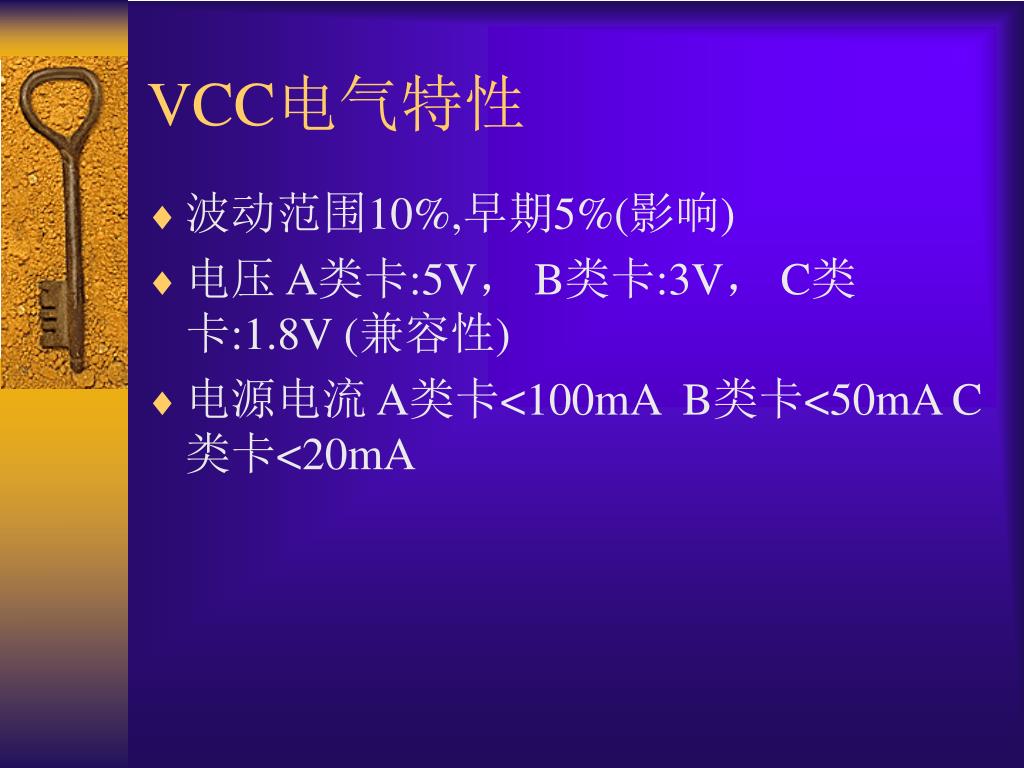 VCC电气特性

♦ 波动范围10%,早期5%(影响)
♦ 电压 A类卡:5V， B类卡:3V， C类卡:1.8V (兼容性)
♦ 电源电流 A类卡<100mA B类卡<50mA C类卡<20mA